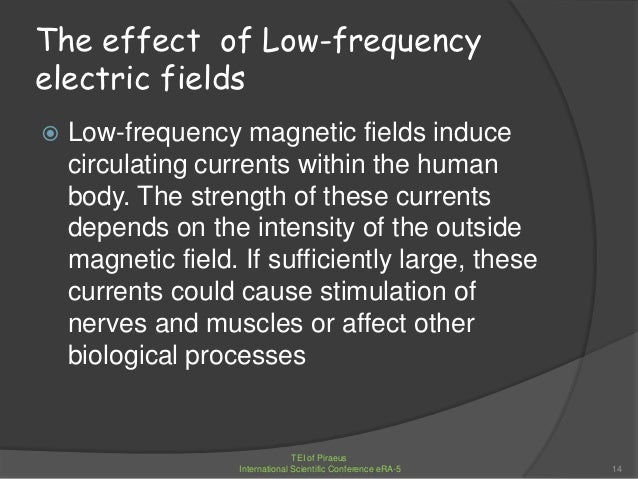 The effect  of Low-frequency electric fields

Low-frequency magnetic fields induce circulating currents within the human body. The strength of these currents depends on the intensity of the outside magnetic field. If sufficiently large, these currents could cause stimulation of nerves and muscles or affect other biological processes

TEI of Piraeus
International Scientific Conference eRA-5

14